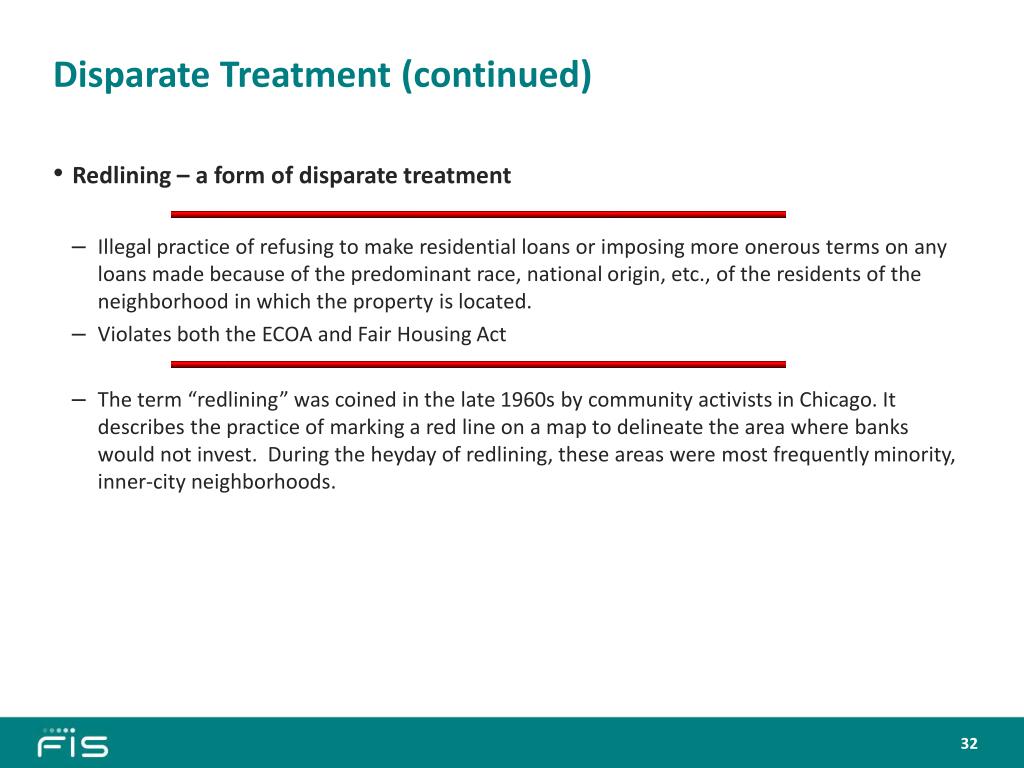 Disparate Treatment (continued)

• Redlining – a form of disparate treatment

– Illegal practice of refusing to make residential loans or imposing more onerous terms on any loans made because of the predominant race, national origin, etc., of the residents of the neighborhood in which the property is located.

– Violates both the ECOA and Fair Housing Act

– The term “redlining” was coined in the late 1960s by community activists in Chicago. It describes the practice of marking a red line on a map to delineate the area where banks would not invest. During the heyday of redlining, these areas were most frequently minority, inner-city neighborhoods.

FIS

32